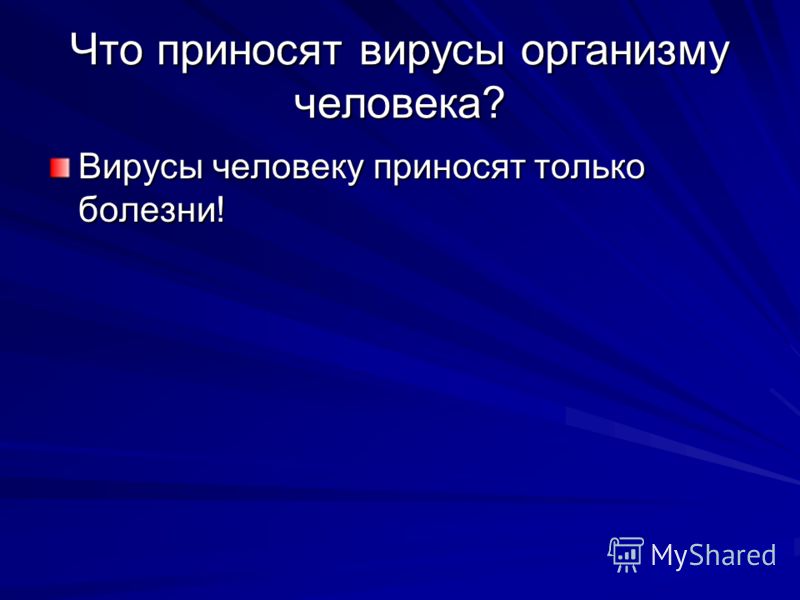 Что приносят вирусы организму человека?

Вирусы человеку приносят только болезни!

MyShared